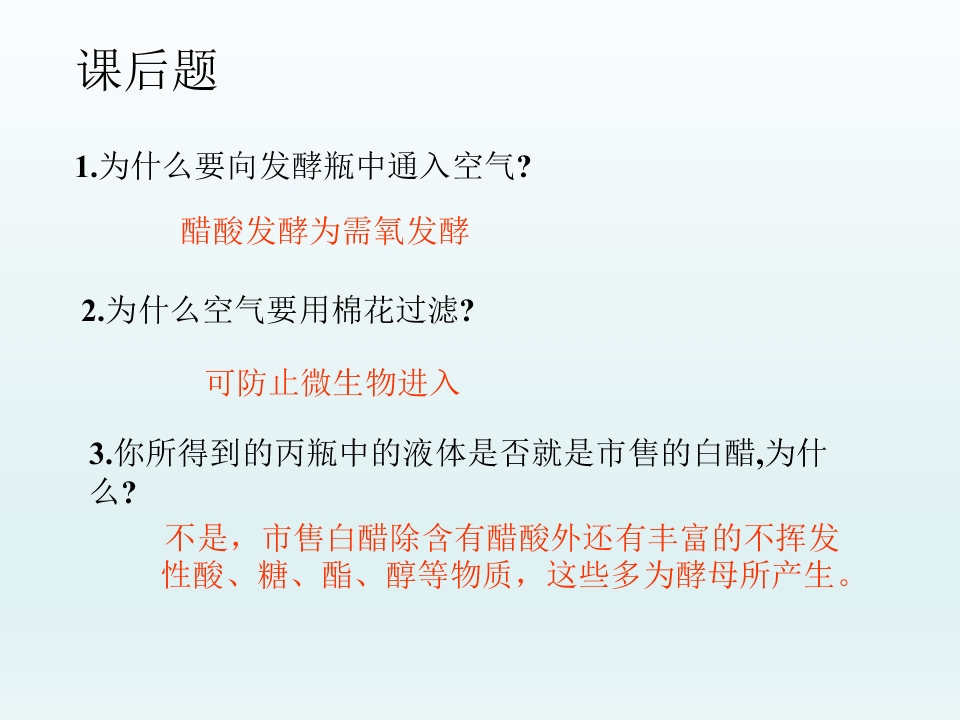 课后题

1.为什么要向发酵瓶中通入空气?

醋酸发酵为需氧发酵

2.为什么空气要用棉花过滤?

可防止微生物进入

3.你所得到的丙瓶中的液体是否就是市售的白醋,为什么?

不是，市售白醋除含有醋酸外还有丰富的不挥发性酸、糖、酯、醇等物质，这些多为酵母所产生。